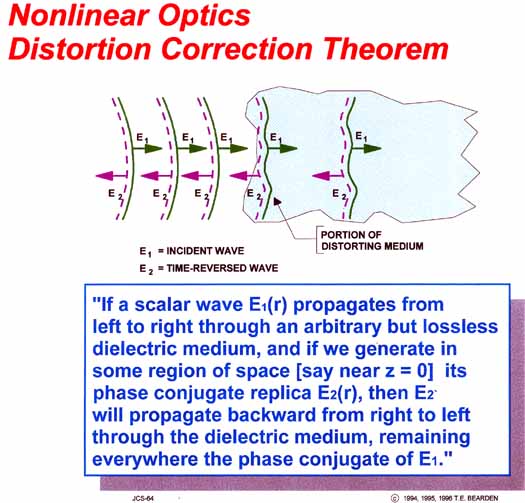 Nonlinear Optics
Distortion Correction Theorem

$E_1$ $E_1$ $E_1$ $E_1$ $E_1$

$E_2$ $E_2$ $E_2$ $E_2$ $E_2$

PORTION OF DISTORTING MEDIUM

$E_1$ = INCIDENT WAVE
$E_2$ = TIME-REVERSED WAVE

"If a scalar wave $E_1(r)$ propagates from left to right through an arbitrary but lossless dielectric medium, and if we generate in some region of space [say near z = 0] its phase conjugate replica $E_2(r)$, then $E_2$ will propagate backward from right to left through the dielectric medium, remaining everywhere the phase conjugate of $E_1$."

JCS-64

© 1994, 1995, 1996 T.E. BEARDEN